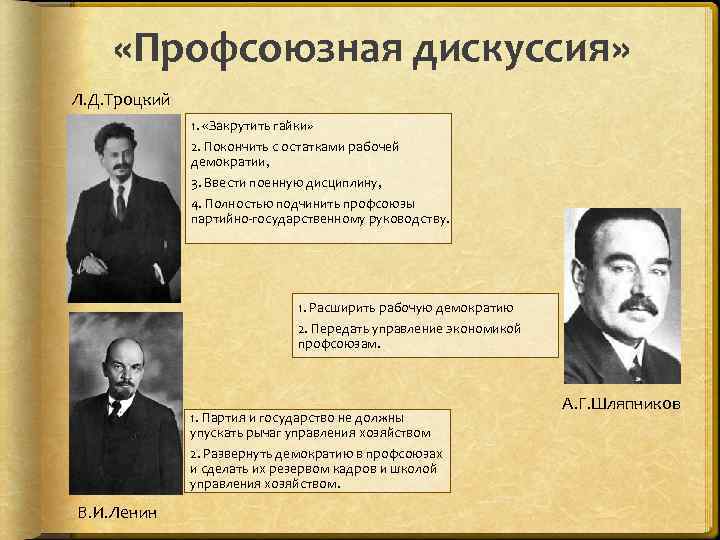 «Профсоюзная дискуссия»

Л.Д.Троцкий

1. «Закрутить гайки»

2. Покончить с остатками рабочей демократии,

3. Ввести военную дисциплину,

4. Полностью подчинить профсоюзы партийно-государственному руководству.

1. Расширить рабочую демократию

2. Передать управление экономикой профсоюзам.

А.Г.Шляпников

1. Партия и государство не должны упускать рычаг управления хозяйством

2. Развернуть демократию в профсоюзах и сделать их резервом кадров и школой управления хозяйством.

В.И.Ленин